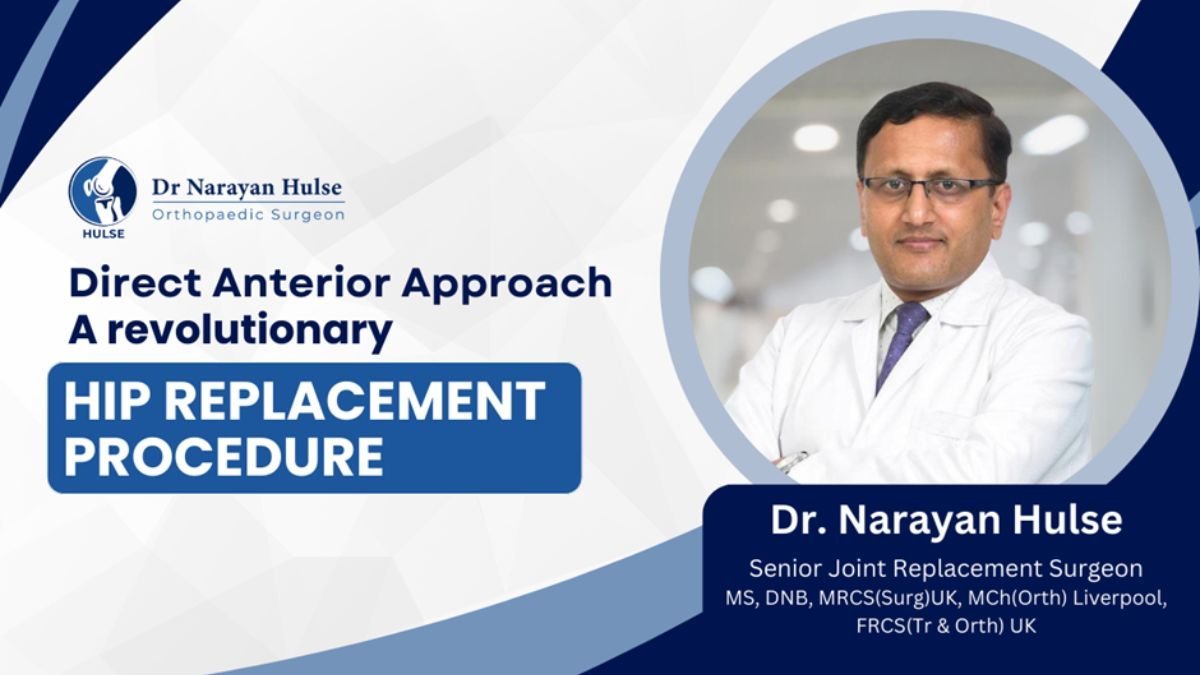 HULSE

Dr Narayan Hulse
Orthopaedic Surgeon

Direct Anterior Approach
A revolutionary

HIP REPLACEMENT PROCEDURE

Dr. Narayan Hulse

Senior Joint Replacement Surgeon
MS, DNB, MRCS(Surg)UK, MCh(Orth) Liverpool, FRCS(Tr & Orth) UK